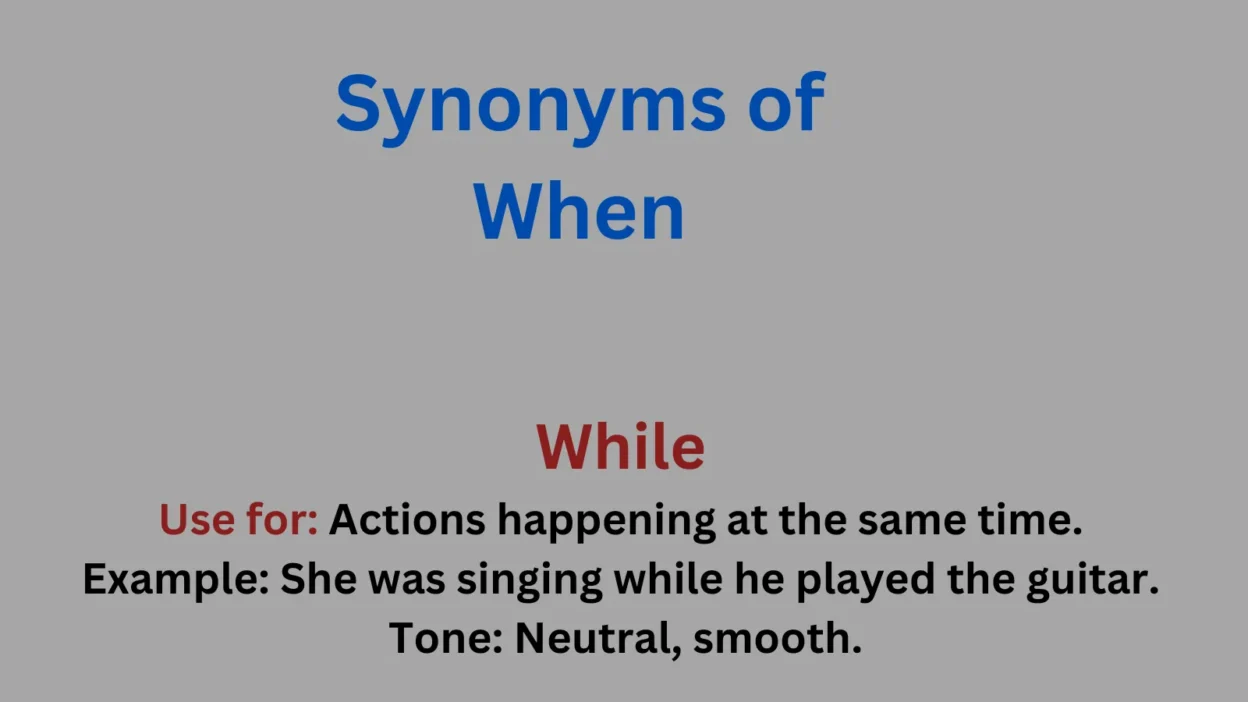 Synonyms of When

While

Use for: Actions happening at the same time.
Example: She was singing while he played the guitar.
Tone: Neutral, smooth.